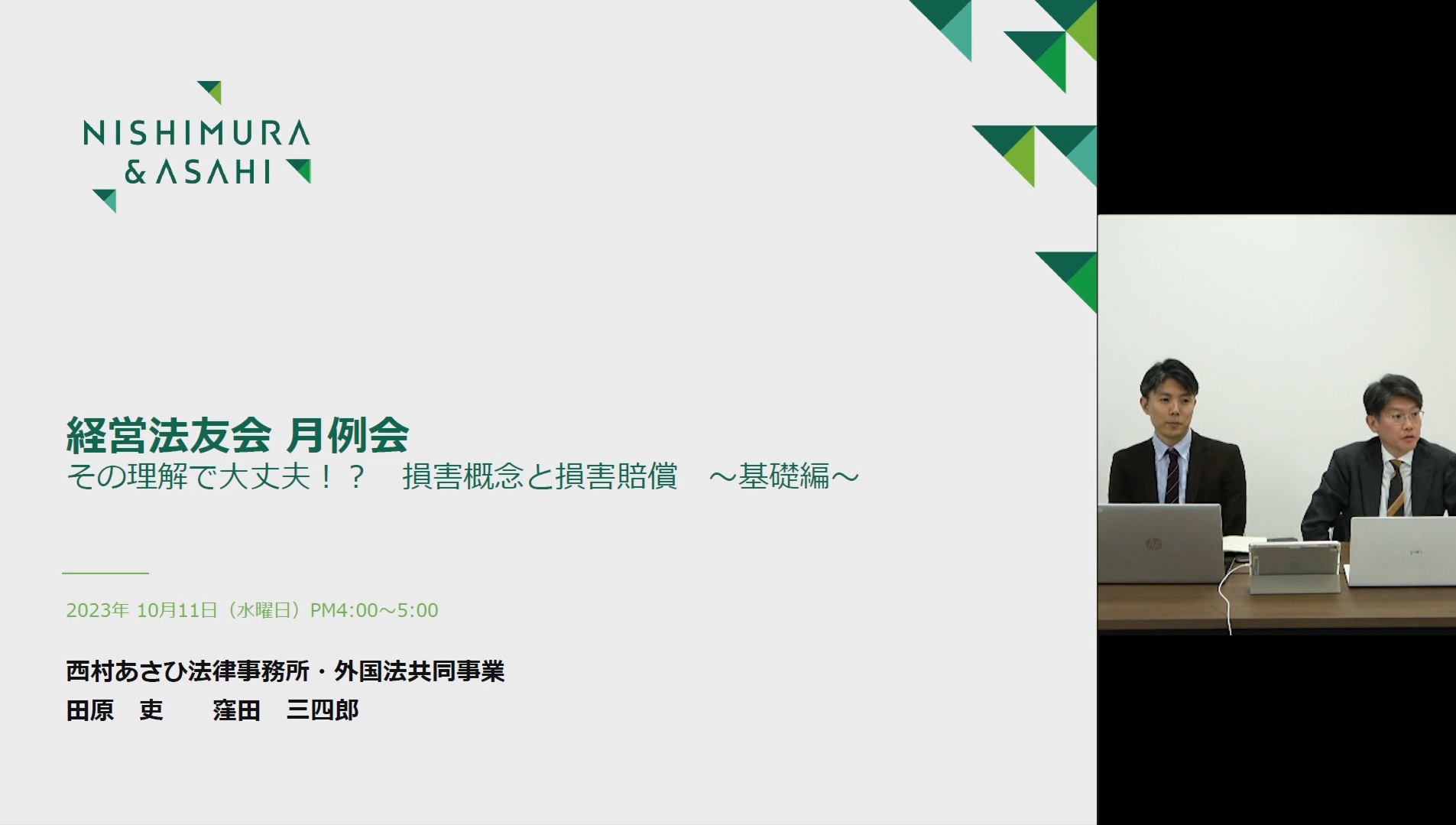 NISHIMURA
& ASAHI

経営法友会 月例会
その理解で大丈夫！？　損害概念と損害賠償　～基礎編～

2023年 10月11日（水曜日）PM4:00～5:00

西村あさひ法律事務所・外国法共同事業
田原　吏　　窪田　三四郎